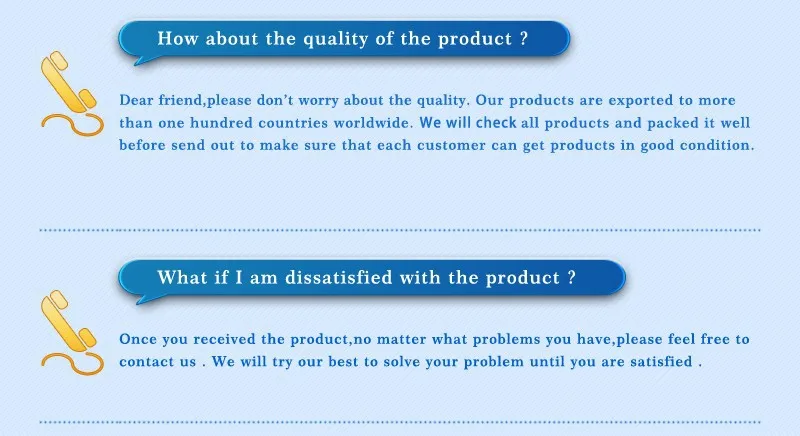 How about the quality of the product ?

Dear friend,please don't worry about the quality. Our products are exported to more than one hundred countries worldwide. We will check all products and packed it well before send out to make sure that each customer can get products in good condition.

What if I am dissatisfied with the product ?

Once you received the product,no matter what problems you have,please feel free to contact us . We will try our best to solve your problem until you are satisfied .